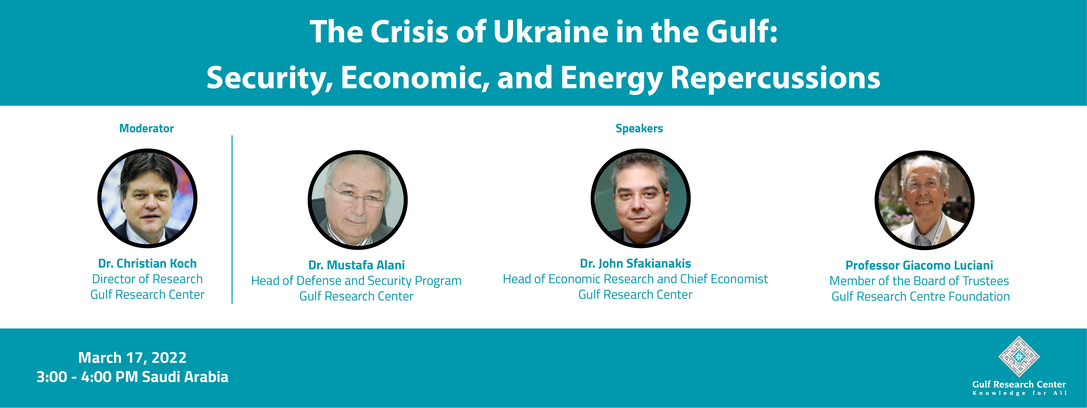 The Crisis of Ukraine in the Gulf:
Security, Economic, and Energy Repercussions

Moderator

Dr. Christian Koch
Director of Research
Gulf Research Center

Speakers

Dr. Mustafa Alani
Head of Defense and Security Program
Gulf Research Center

Dr. John Sfakianakis
Head of Economic Research and Chief Economist
Gulf Research Center

Professor Giacomo Luciani
Member of the Board of Trustees
Gulf Research Centre Foundation

March 17, 2022
3:00 - 4:00 PM Saudi Arabia

Gulf Research Center
Knowledge for All